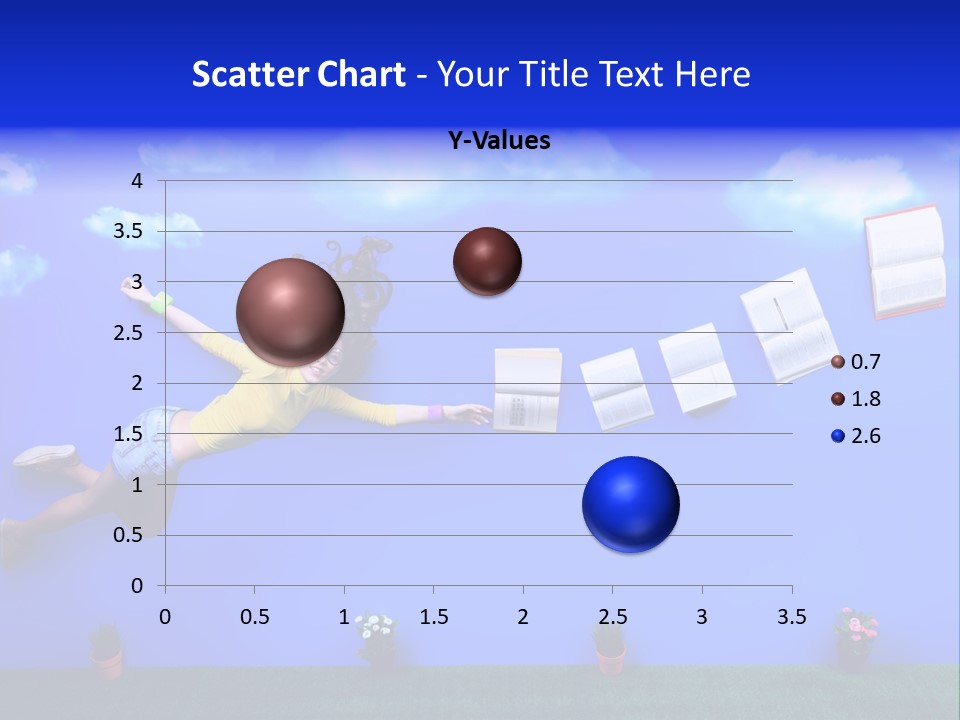 Scatter Chart - Your Title Text Here

Y-Values

4
3.5
3
2.5
2
1.5
1
0.5
0

0 0.5 1 1.5 2 2.5 3 3.5

0.7
1.8
2.6